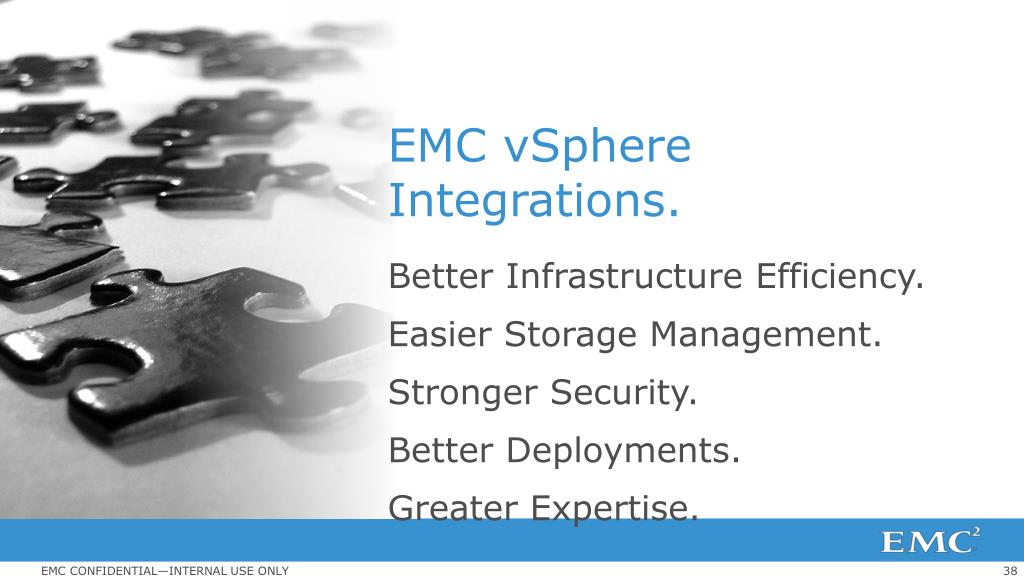 EMC vSphere Integrations.

Better Infrastructure Efficiency.

Easier Storage Management.

Stronger Security.

Better Deployments.

Greater Expertise.

EMC$^2$

EMC CONFIDENTIAL—INTERNAL USE ONLY

38